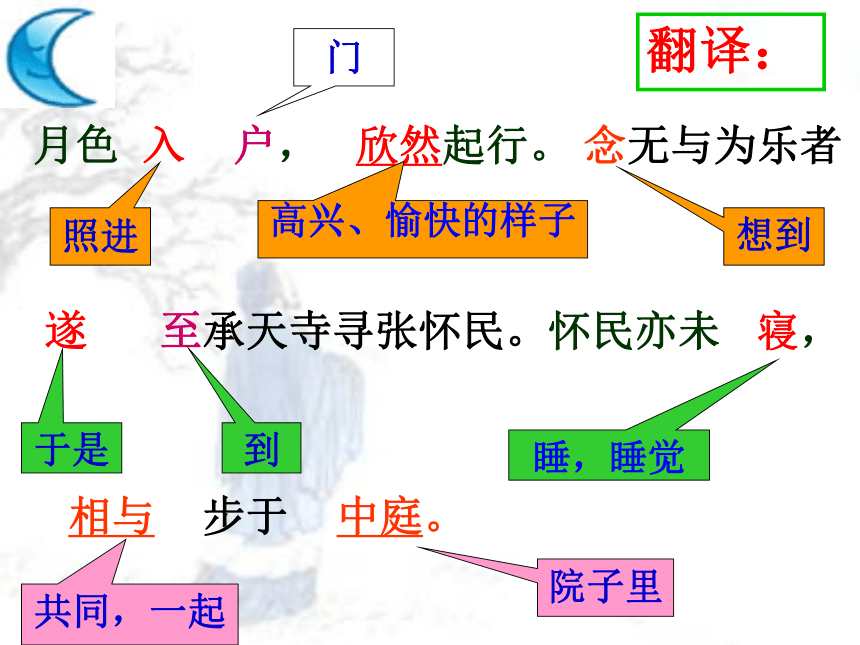 门

翻译：

月色 入 户， 欣然起行。 念无与为乐者

照进

高兴、愉快的样子

想到

遂 至承天寺寻张怀民。怀民亦未 寝，

于是

到

睡，睡觉

相与 步于 中庭。

共同，一起

院子里